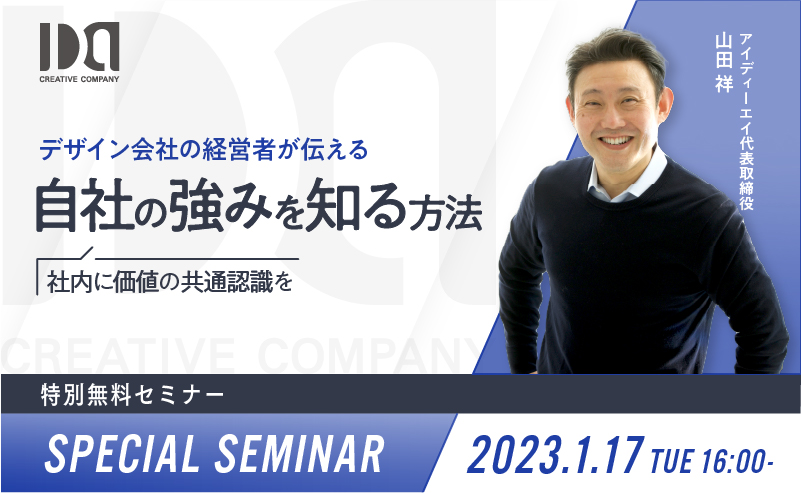 IDA
CREATIVE COMPANY

デザイン会社の経営者が伝える

自社の強みを知る方法

社内に価値の共通認識を

アイディーエイ代表取締役
山田 祥

CREATIVE COMPANY

特別無料セミナー

SPECIAL SEMINAR

2023.1.17 TUE 16:00-